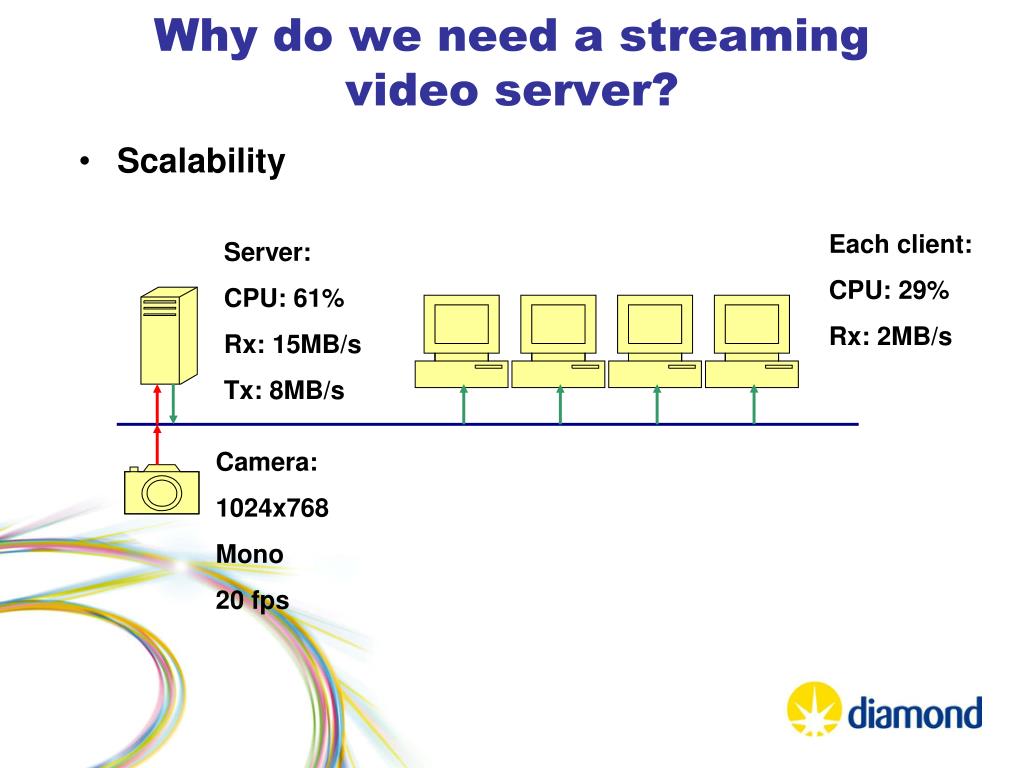 Why do we need a streaming video server?

• Scalability

Server:

CPU: 61%

Rx: 15MB/s

Tx: 8MB/s

Each client:

CPU: 29%

Rx: 2MB/s

Camera:

1024x768

Mono

20 fps

diamond